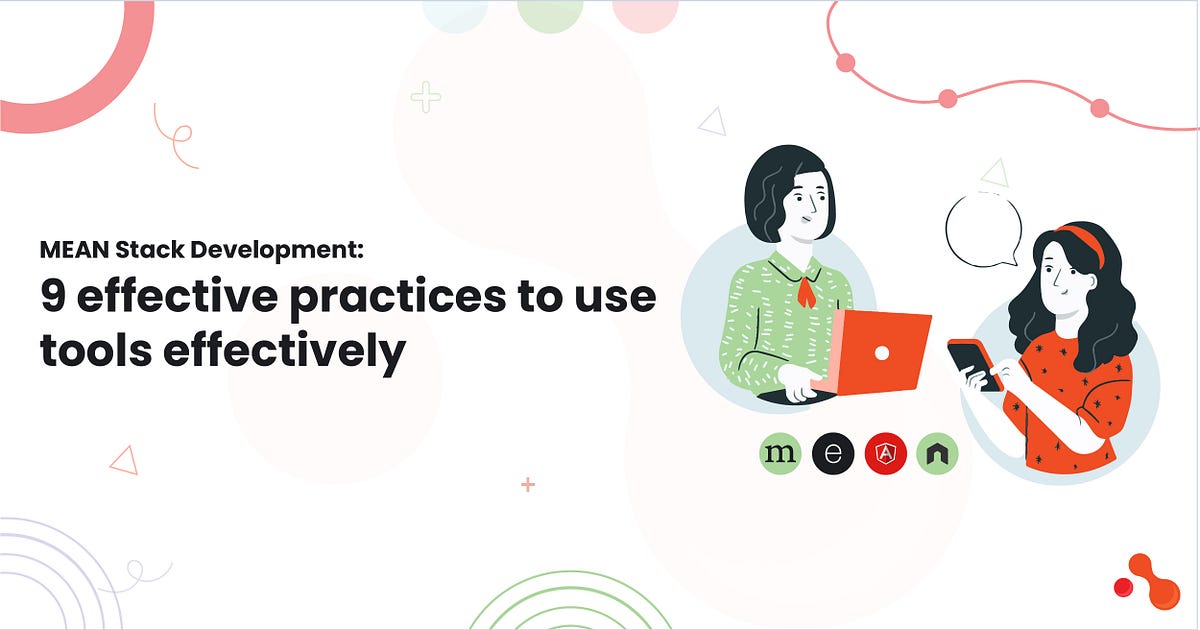 MEAN Stack Development:
9 effective practices to use tools effectively

m e A